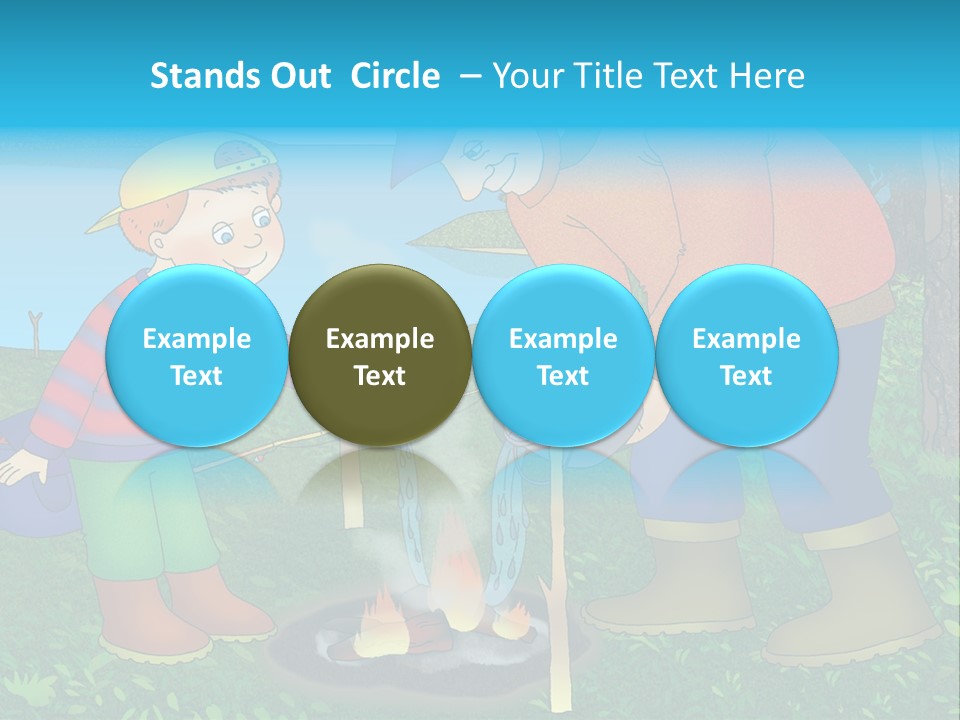 Stands Out Circle – Your Title Text Here

Example Text

Example Text

Example Text

Example Text